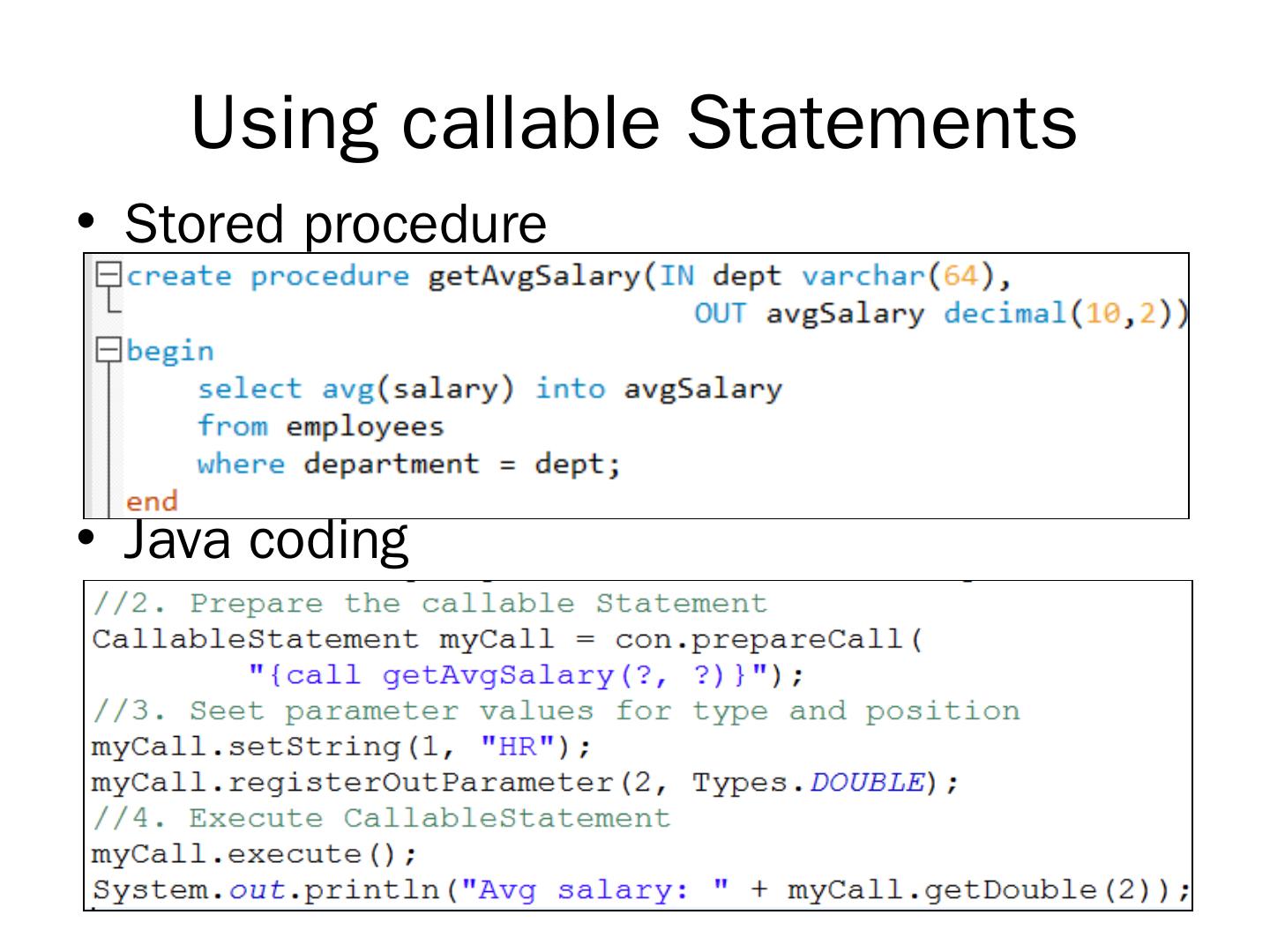 Using callable Statements

• Stored procedure

create procedure getAvgSalary(IN dept varchar(64),
                              OUT avgSalary decimal(10,2))
begin
    select avg(salary) into avgSalary
    from employees
    where department = dept;
end

• Java coding

//2. Prepare the callable Statement
CallableStatement myCall = con.prepareCall(
        "{call getAvgSalary(?, ?)}");
//3. Seet parameter values for type and position
myCall.setString(1, "HR");
myCall.registerOutParameter(2, Types.DOUBLE);
//4. Execute CallableStatement
myCall.execute();
System.out.println("Avg salary: " + myCall.getDouble(2));